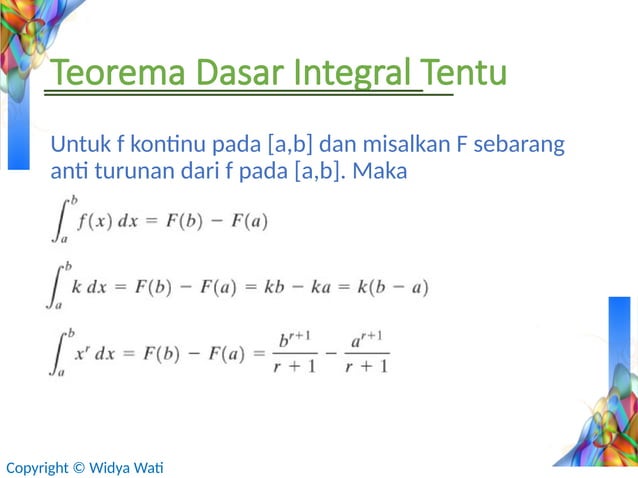 Teorema Dasar Integral Tentu

Untuk f kontinu pada [a,b] dan misalkan F sebarang anti turunan dari f pada [a,b]. Maka

$\int_a^b f(x)\,dx = F(b) - F(a)$

$\int_a^b k\,dx = F(b) - F(a) = kb - ka = k(b - a)$

$\int_a^b x^r\,dx = F(b) - F(a) = \frac{b^{r+1}}{r+1} - \frac{a^{r+1}}{r+1}$

Copyright © Widya Wati